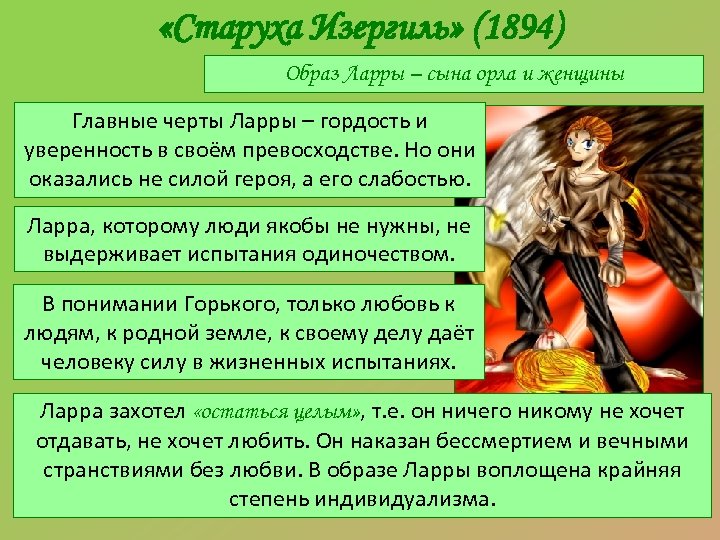 «Старуха Изергиль» (1894)

Образ Ларры – сына орла и женщины

Главные черты Ларры – гордость и уверенность в своём превосходстве. Но они оказались не силой героя, а его слабостью.

Ларра, которому люди якобы не нужны, не выдерживает испытания одиночеством.

В понимании Горького, только любовь к людям, к родной земле, к своему делу даёт человеку силу в жизненных испытаниях.

Ларра захотел «остаться целым», т.е. он ничего никому не хочет отдавать, не хочет любить. Он наказан бессмертием и вечными странствиями без любви. В образе Ларры воплощена крайняя степень индивидуализма.